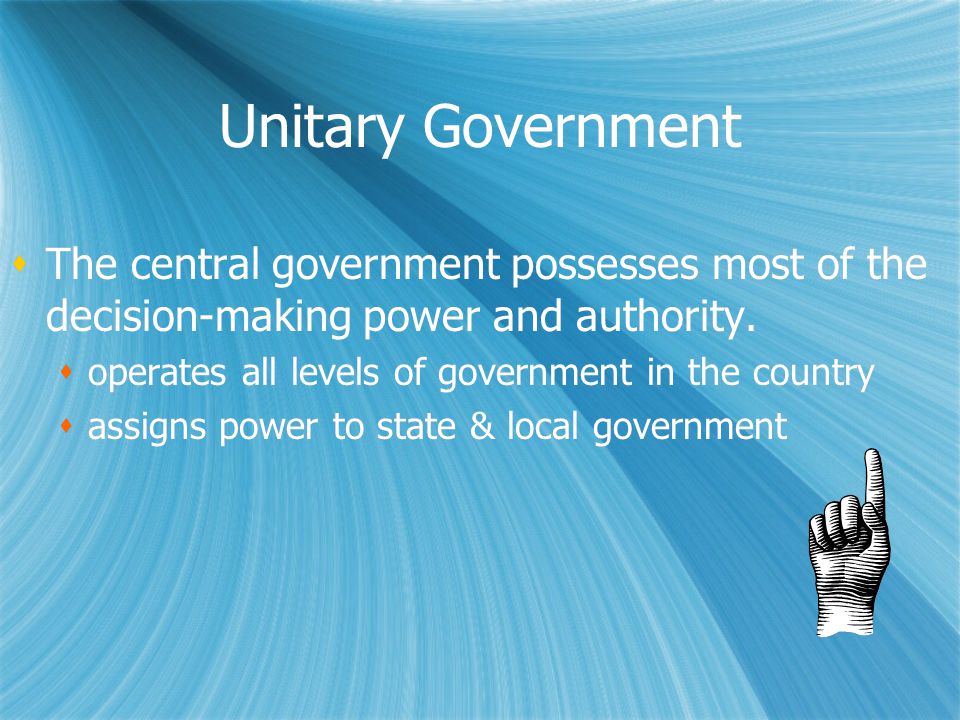 Unitary Government

The central government possesses most of the decision-making power and authority.

operates all levels of government in the country

assigns power to state & local government